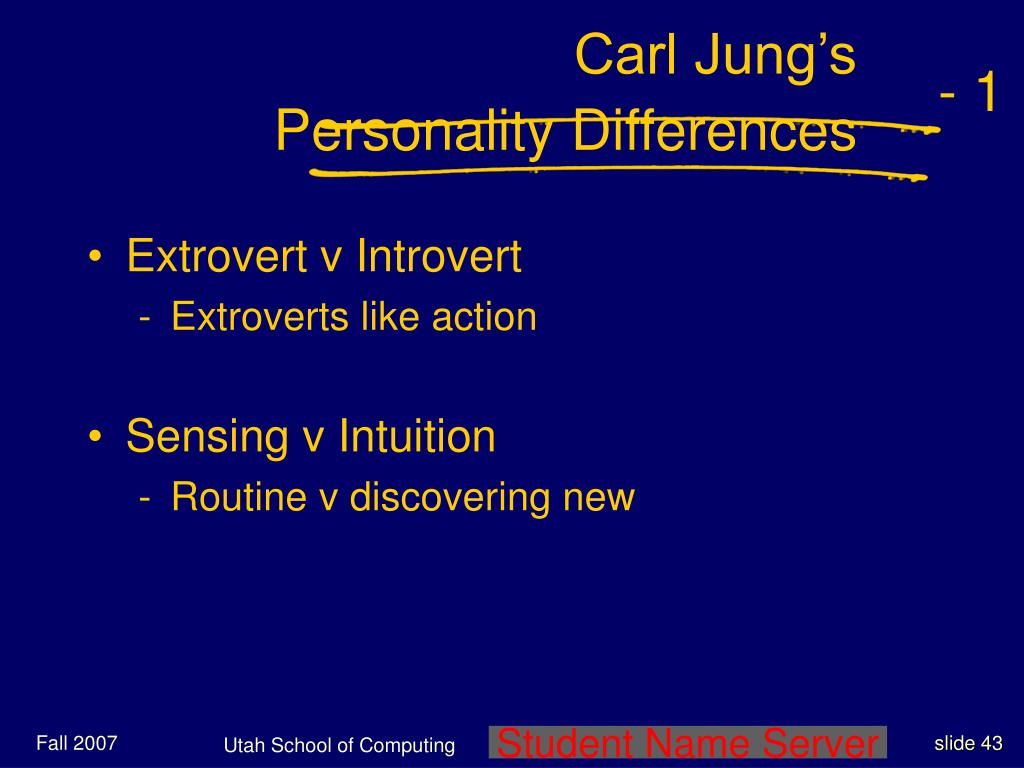 Carl Jung's Personality Differences

- 1

• Extrovert v Introvert
- Extroverts like action

• Sensing v Intuition
- Routine v discovering new

Fall 2007

Utah School of Computing

Student Name Server

slide 43